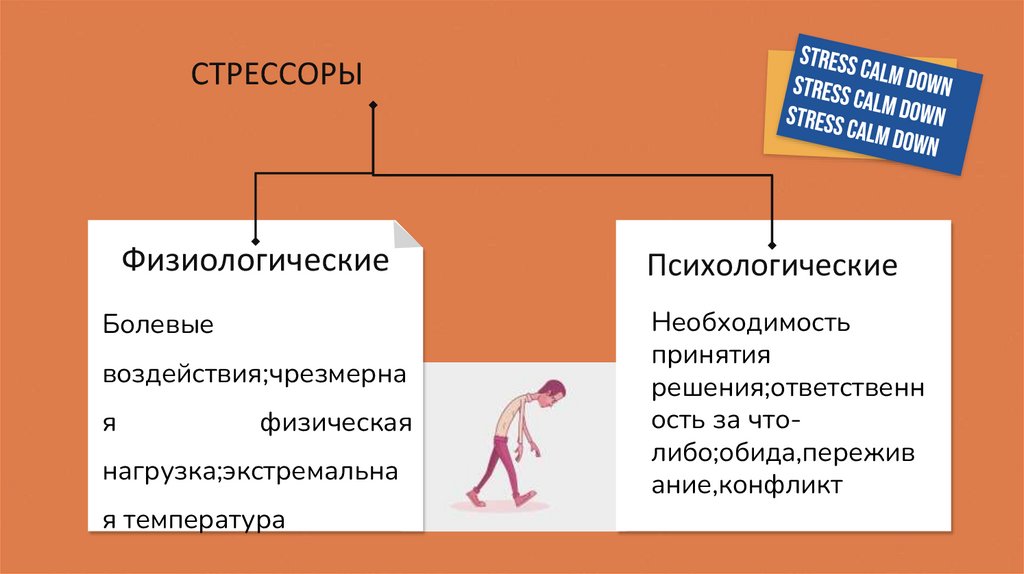 СТРЕССОРЫ

STRESS CALM DOWN
STRESS CALM DOWN
STRESS CALM DOWN

Физиологические

Болевые воздействия;чрезмерная физическая нагрузка;экстремальная температура

Психологические

Необходимость принятия решения;ответственность за что-либо;обида,переживание,конфликт